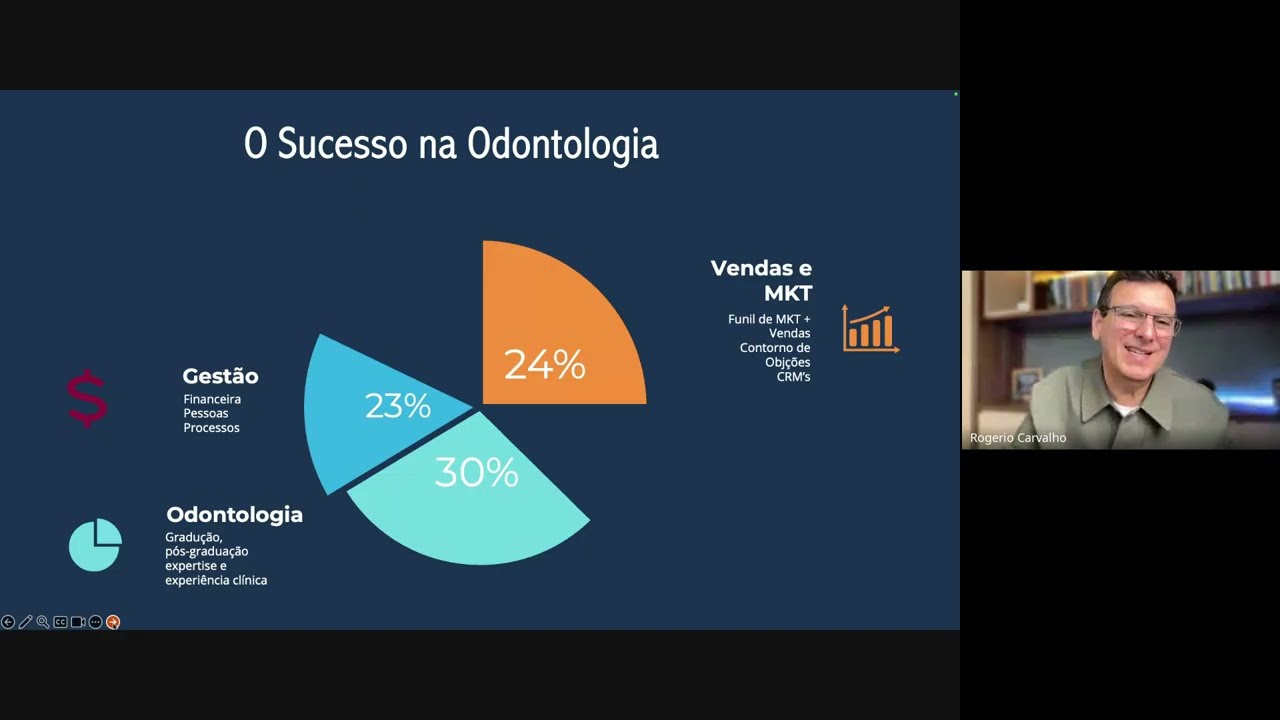 O Sucesso na Odontologia

Vendas e MKT
Funil de MKT + Vendas
Contorno de Objções
CRM's

24%

Gestão
Financeira
Pessoas
Processos

23%

30%

Odontologia
Gradução, pós-graduação expertise e experiência clínica

Rogerio Carvalho